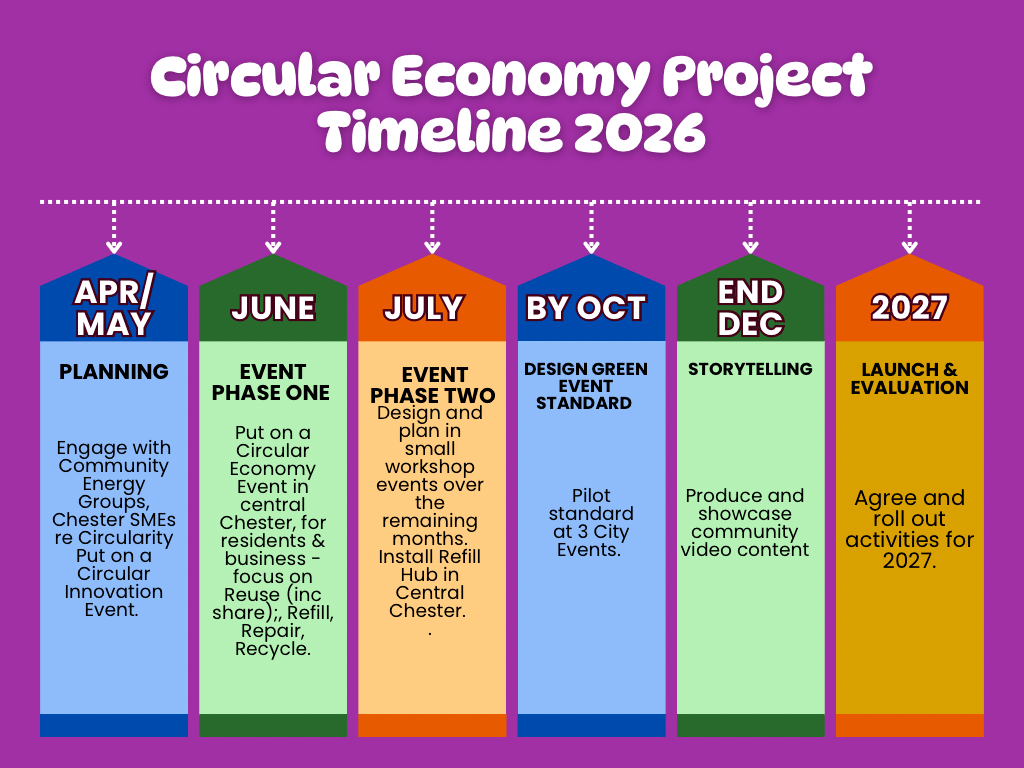 Circular Economy Project Timeline 2026

APR/ MAY

PLANNING

Engage with Community Energy Groups, Chester SMEs re Circularity Put on a Circular Innovation Event.

JUNE

EVENT PHASE ONE

Put on a Circular Economy Event in central Chester, for residents & business - focus on Reuse (inc share);, Refill, Repair, Recycle.

JULY

EVENT PHASE TWO

Design and plan in small workshop events over the remaining months. Install Refill Hub in Central Chester.
.

BY OCT

DESIGN GREEN EVENT STANDARD

Pilot standard at 3 City Events.

END DEC

STORYTELLING

Produce and showcase community video content

2027

LAUNCH & EVALUATION

Agree and roll out activities for 2027.